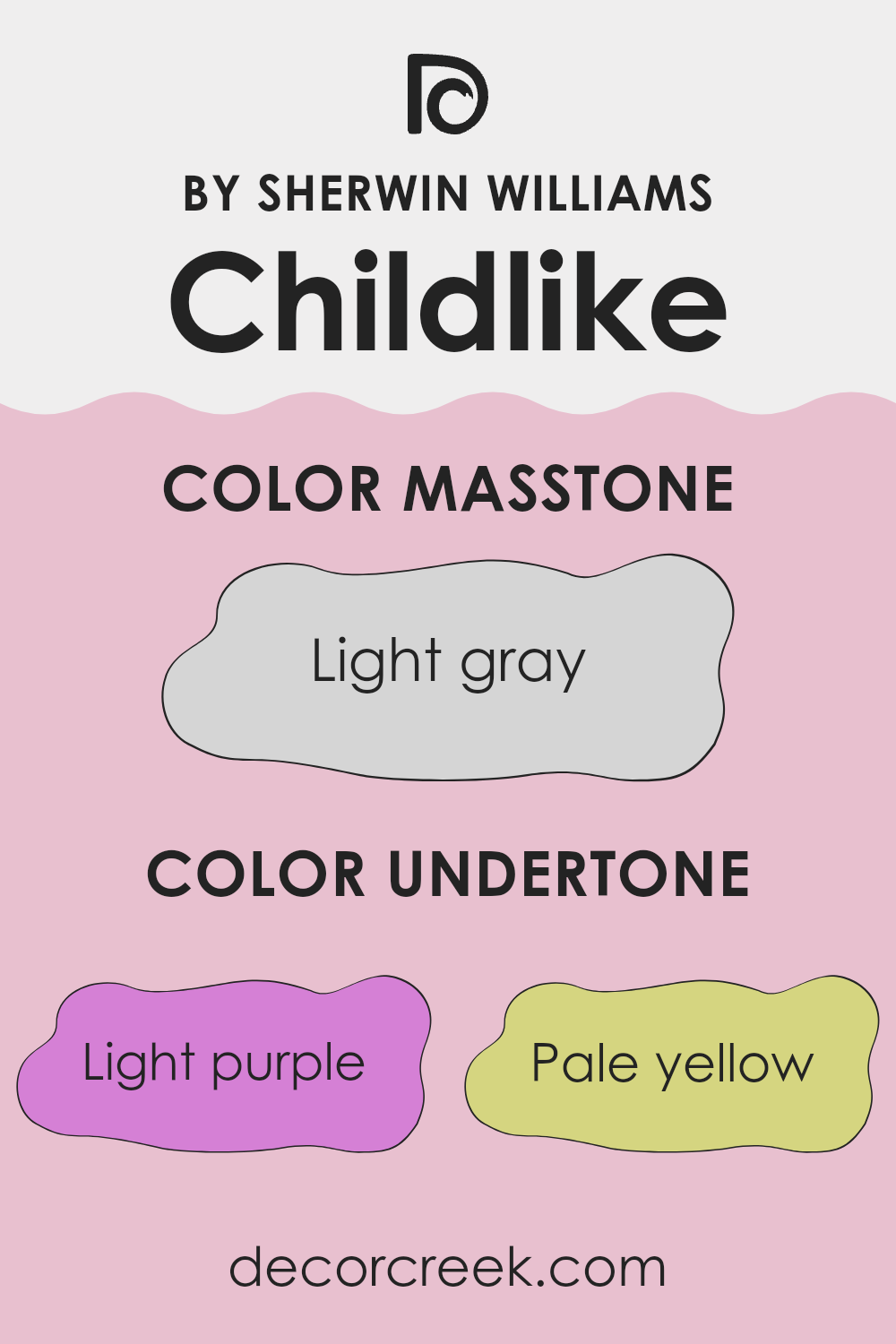 BY SHERWIN WILLIAMS

Childlike

COLOR MASSTONE

Light gray

COLOR UNDERTONE

Light purple

Pale yellow

decorcreek.com